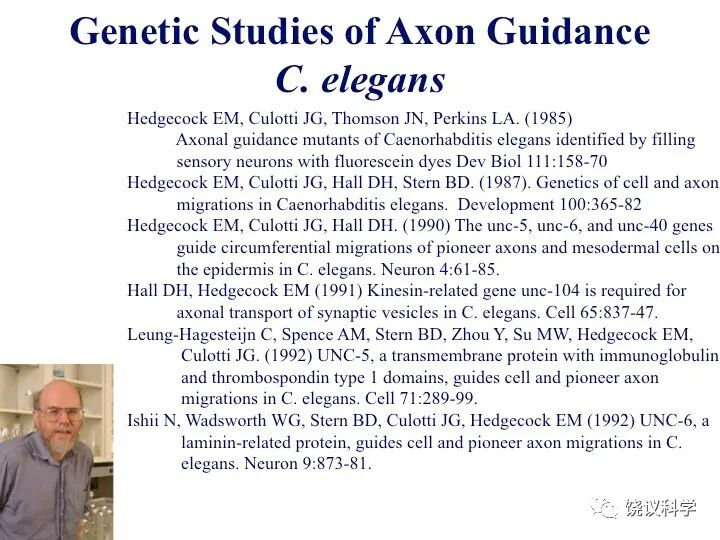 Genetic Studies of Axon Guidance
C. elegans

Hedgecock EM, Culotti JG, Thomson JN, Perkins LA. (1985) Axonal guidance mutants of Caenorhabditis elegans identified by filling sensory neurons with fluorescein dyes Dev Biol 111:158-70

Hedgecock EM, Culotti JG, Hall DH, Stern BD. (1987). Genetics of cell and axon migrations in Caenorhabditis elegans. Development 100:365-82

Hedgecock EM, Culotti JG, Hall DH. (1990) The unc-5, unc-6, and unc-40 genes guide circumferential migrations of pioneer axons and mesodermal cells on the epidermis in C. elegans. Neuron 4:61-85.

Hall DH, Hedgecock EM (1991) Kinesin-related gene unc-104 is required for axonal transport of synaptic vesicles in C. elegans. Cell 65:837-47.

Leung-Hagesteijn C, Spence AM, Stern BD, Zhou Y, Su MW, Hedgecock EM, Culotti JG. (1992) UNC-5, a transmembrane protein with immunoglobulin and thrombospondin type 1 domains, guides cell and pioneer axon migrations in C. elegans. Cell 71:289-99.

Ishii N, Wadsworth WG, Stern BD, Culotti JG, Hedgecock EM (1992) UNC-6, a laminin-related protein, guides cell and pioneer axon migrations in C. elegans. Neuron 9:873-81.

饶议科学